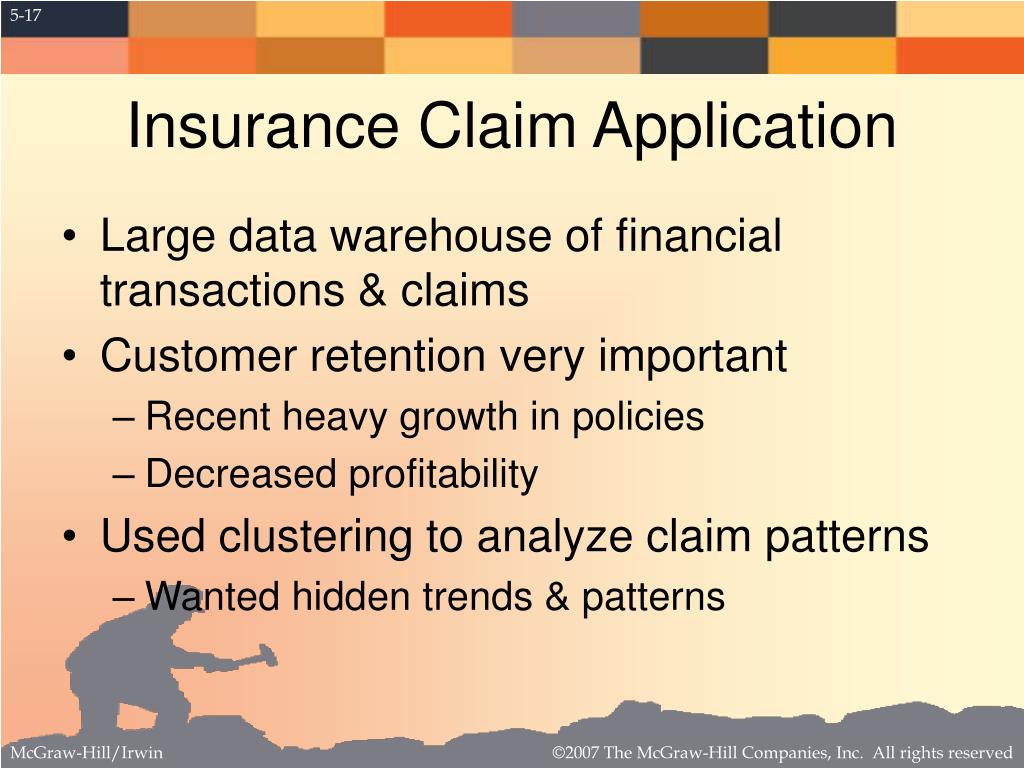 5-17

Insurance Claim Application

• Large data warehouse of financial transactions & claims
• Customer retention very important
– Recent heavy growth in policies
– Decreased profitability
• Used clustering to analyze claim patterns
– Wanted hidden trends & patterns

McGraw-Hill/Irwin

©2007 The McGraw-Hill Companies, Inc. All rights reserved